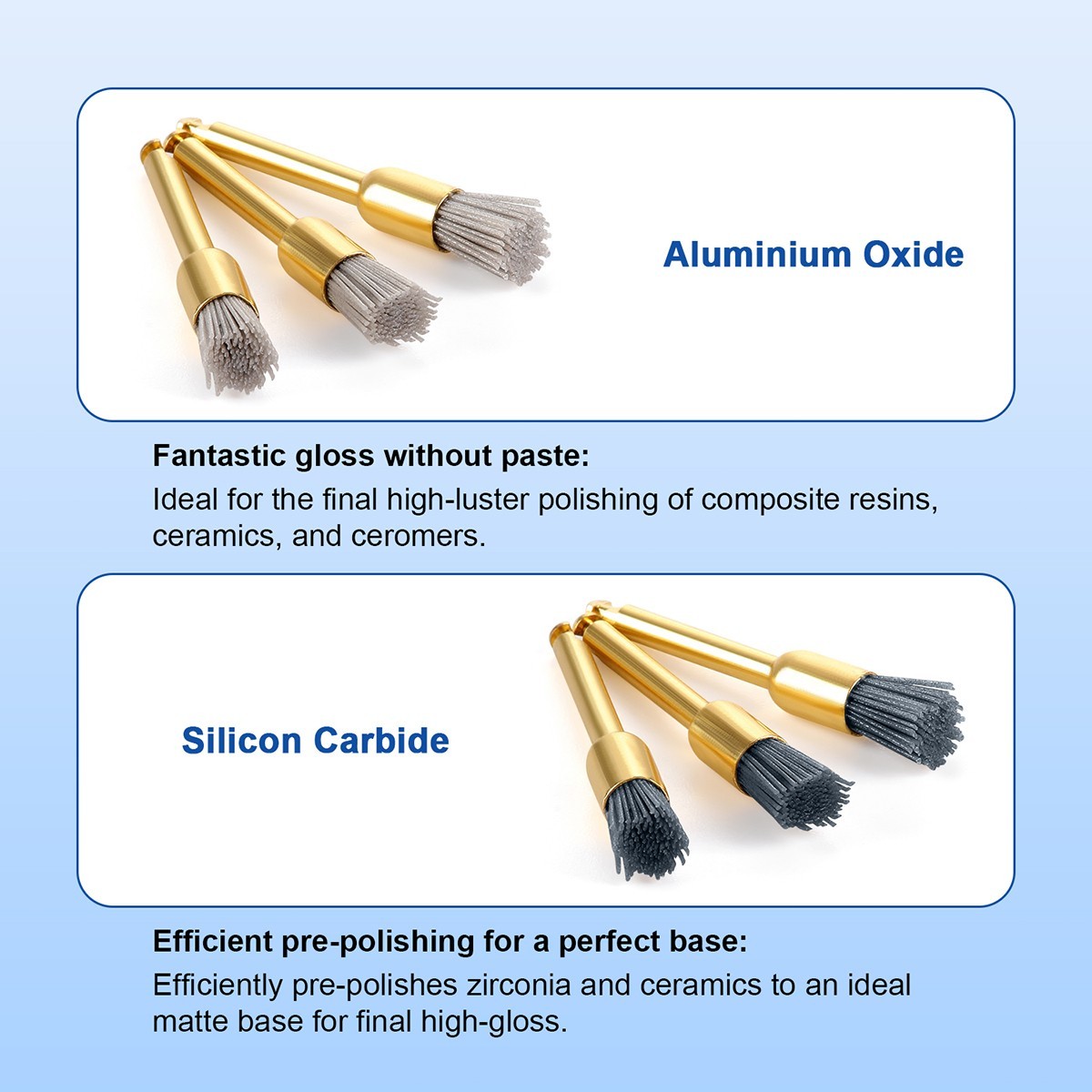 Aluminium Oxide

Fantastic gloss without paste:
Ideal for the final high-luster polishing of composite resins, ceramics, and ceromers.

Silicon Carbide

Efficient pre-polishing for a perfect base:
Efficiently pre-polishes zirconia and ceramics to an ideal matte base for final high-gloss.